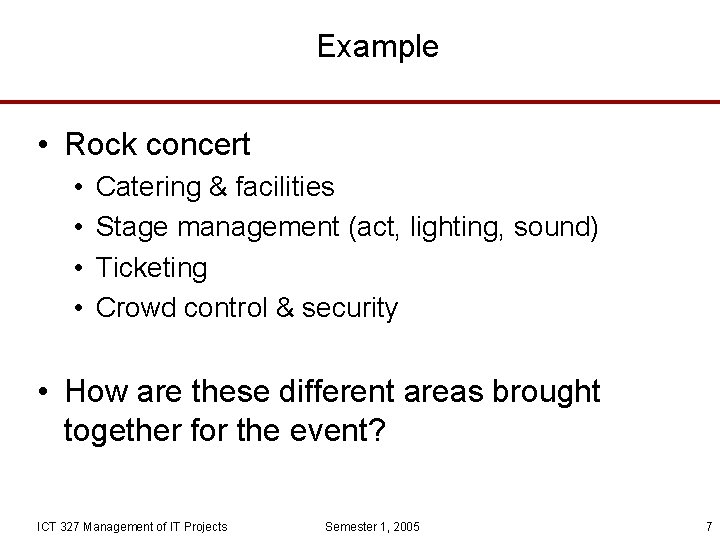 Example

• Rock concert
  • Catering & facilities
  • Stage management (act, lighting, sound)
  • Ticketing
  • Crowd control & security

• How are these different areas brought together for the event?

ICT 327 Management of IT Projects     Semester 1, 2005     7